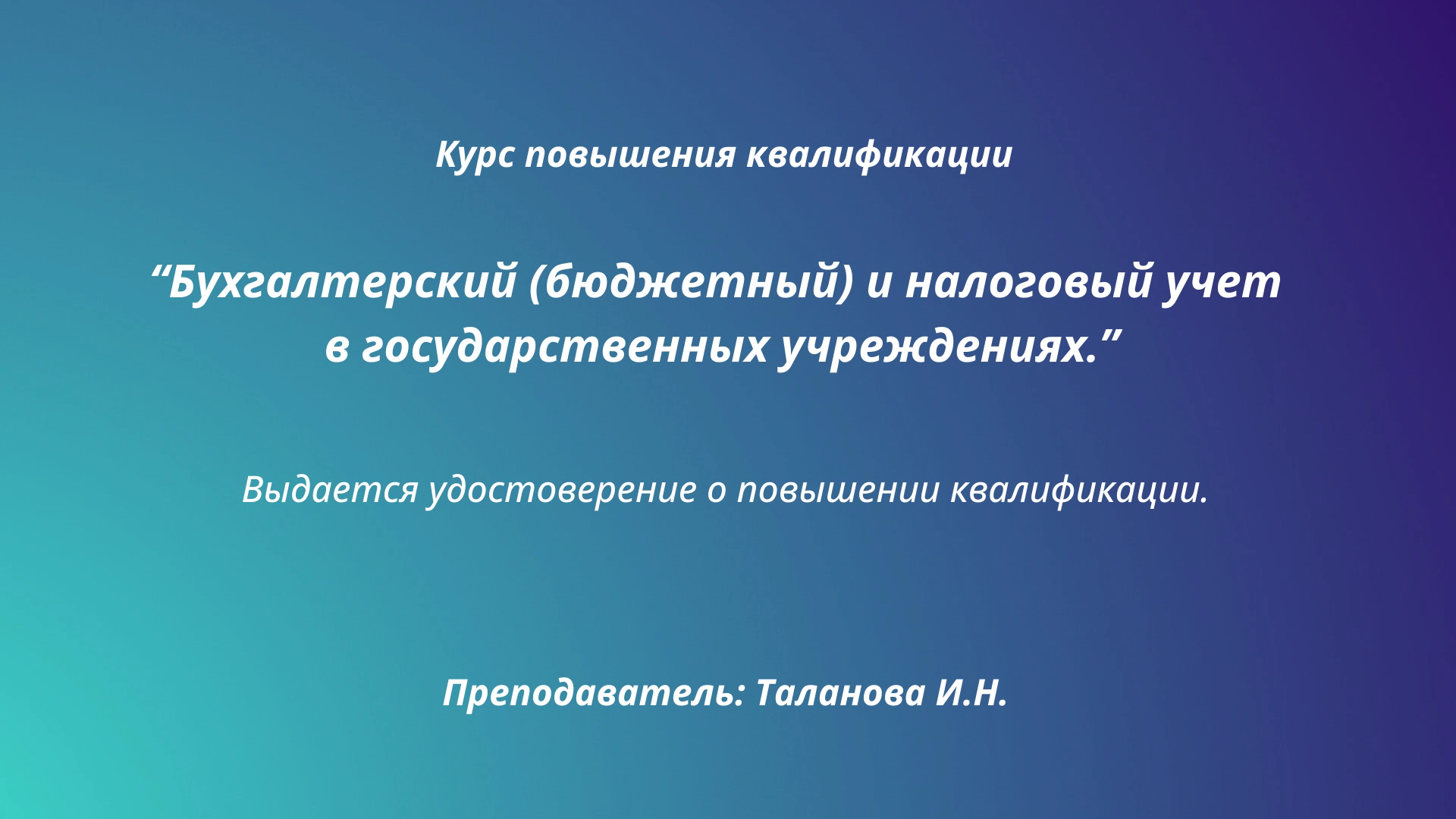 Курс повышения квалификации

“Бухгалтерский (бюджетный) и налоговый учет в государственных учреждениях.”

Выдается удостоверение о повышении квалификации.

Преподаватель: Таланова И.Н.